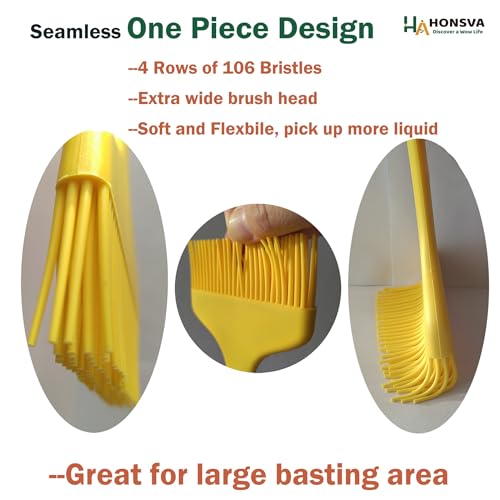 Seamless One Piece Design

HA HONSVA
Discover a Wow Life

--4 Rows of 106 Bristles

--Extra wide brush head

--Soft and Flexbile, pick up more liquid

--Great for large basting area